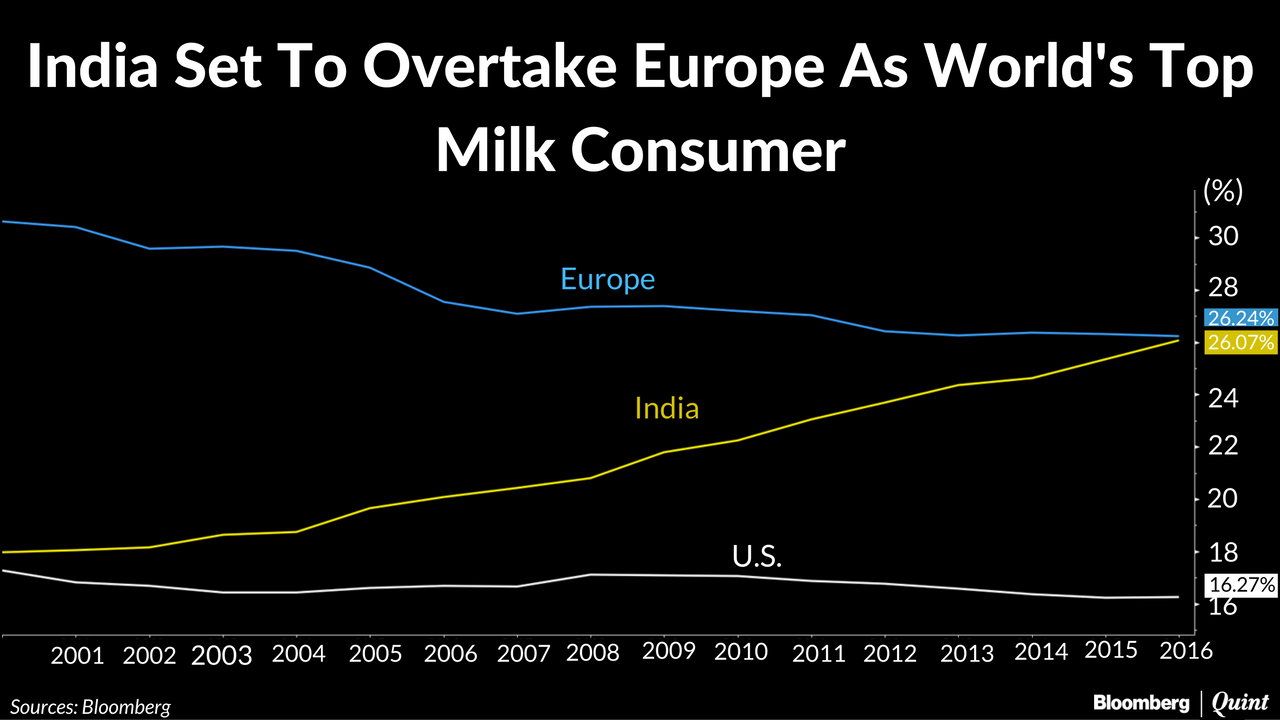 India Set To Overtake Europe As World's Top Milk Consumer

(%)
30
28
26.24%
26.07%
24
22
20
18
16.27%
16

Europe
India
U.S.

2001 2002 2003 2004 2005 2006 2007 2008 2009 2010 2011 2012 2013 2014 2015 2016

Sources: Bloomberg

Bloomberg | Quint